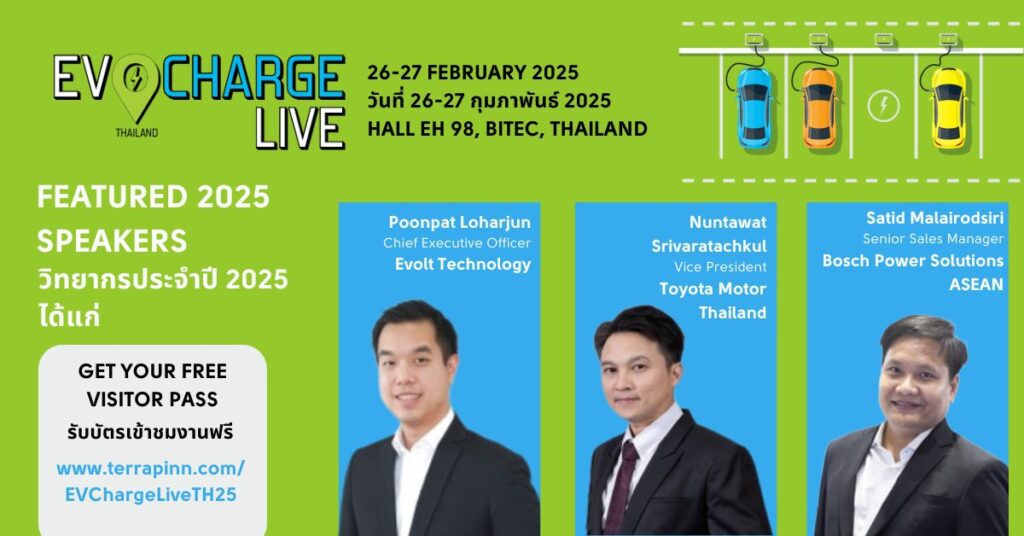 EV CHARGE LIVE
THAILAND

26-27 FEBRUARY 2025
วันที่ 26-27 กุมภาพันธ์ 2025
HALL EH 98, BITEC, THAILAND

FEATURED 2025 SPEAKERS
วิทยากรประจำปี 2025 ได้แก่

GET YOUR FREE VISITOR PASS
รับบัตรเข้าชมงานฟรี
www.terrapinn.com/EVChargeLiveTH25

Poonpat Loharjun
Chief Executive Officer
Evolt Technology

Nuntawat Srivaratachkul
Vice President
Toyota Motor Thailand

Satid Malairodsiri
Senior Sales Manager
Bosch Power Solutions ASEAN